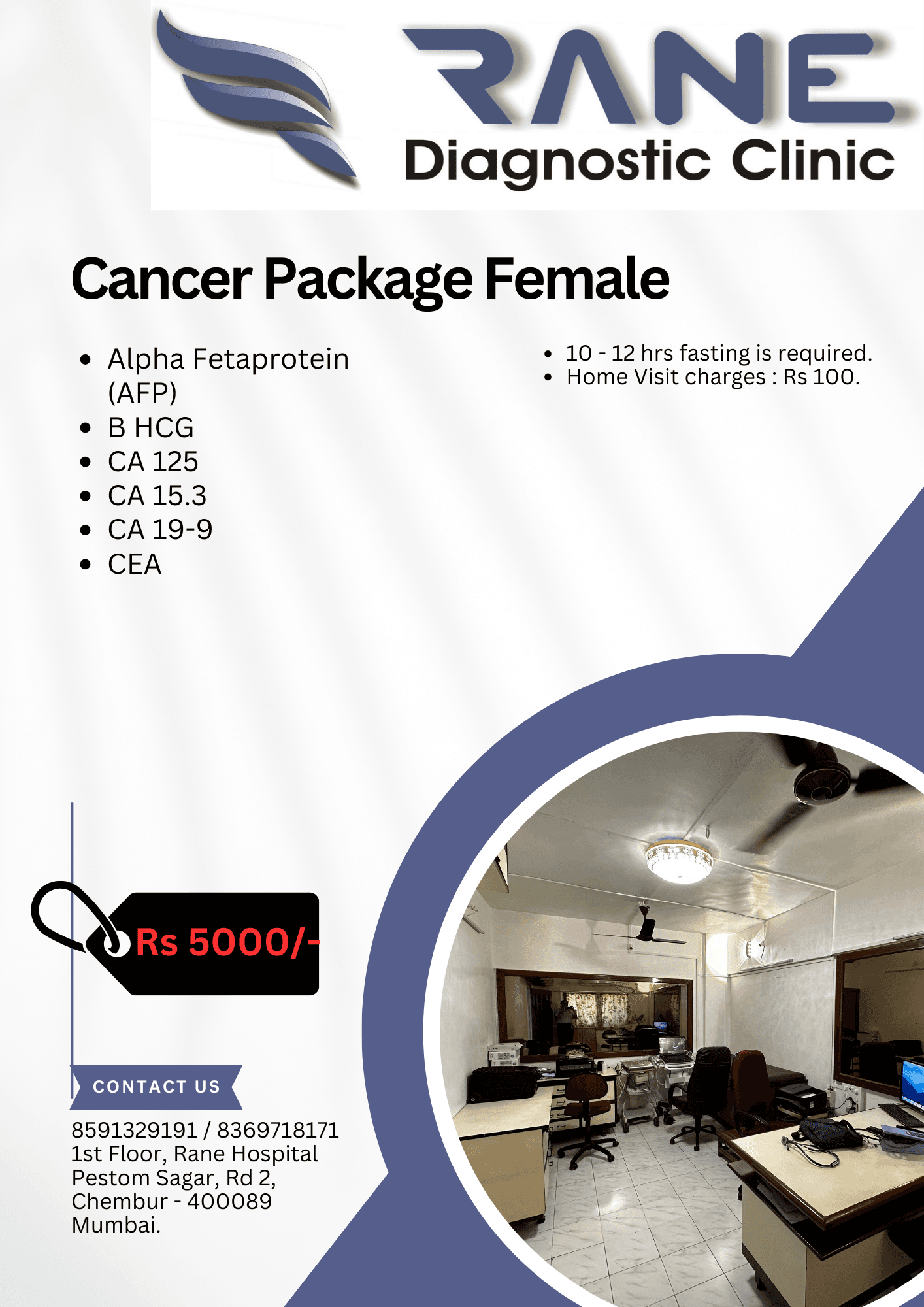 RANE
Diagnostic Clinic

Cancer Package Female

- Alpha Fetaprotein (AFP)
- B HCG
- CA 125
- CA 15.3
- CA 19-9
- CEA

- 10 - 12 hrs fasting is required.
- Home Visit charges : Rs 100.

Rs 5000/-

CONTACT US

8591329191 / 8369718171
1st Floor, Rane Hospital
Pestom Sagar, Rd 2,
Chembur - 400089
Mumbai.